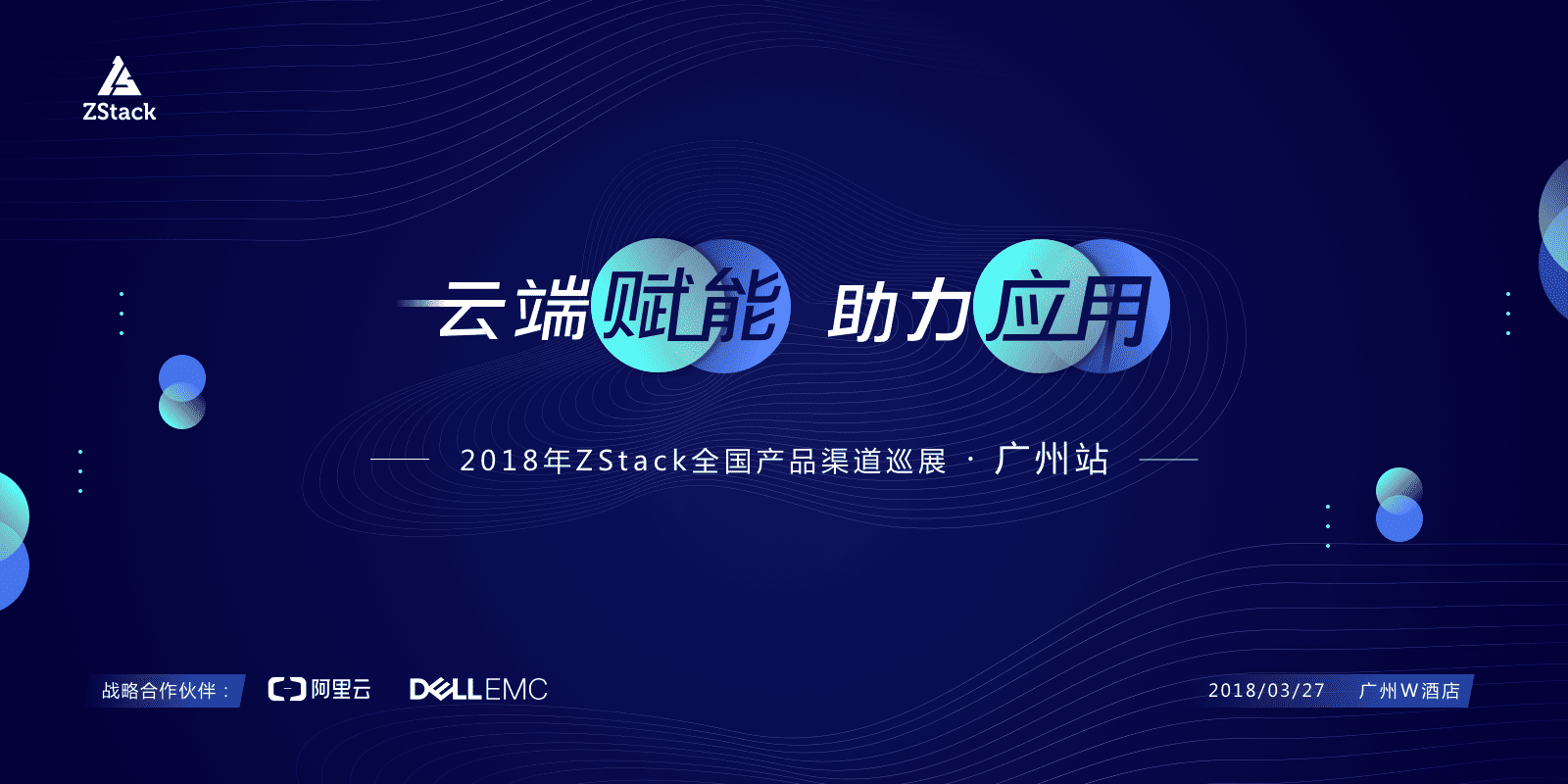 ZStack

云端赋能 助力应用

2018年ZStack全国产品渠道巡展 · 广州站

战略合作伙伴：

阿里云

DELLEMC

2018/03/27 广州W酒店